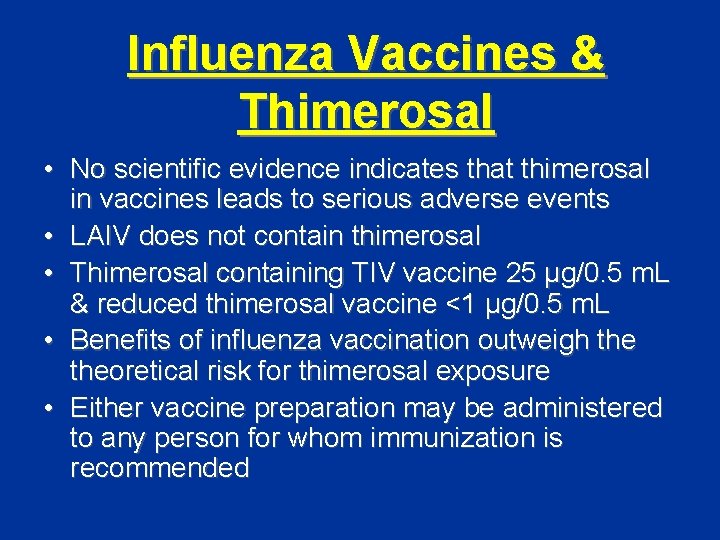 Influenza Vaccines & Thimerosal

• No scientific evidence indicates that thimerosal in vaccines leads to serious adverse events
• LAIV does not contain thimerosal
• Thimerosal containing TIV vaccine 25 µg/0.5 mL & reduced thimerosal vaccine <1 µg/0.5 mL
• Benefits of influenza vaccination outweigh the theoretical risk for thimerosal exposure
• Either vaccine preparation may be administered to any person for whom immunization is recommended